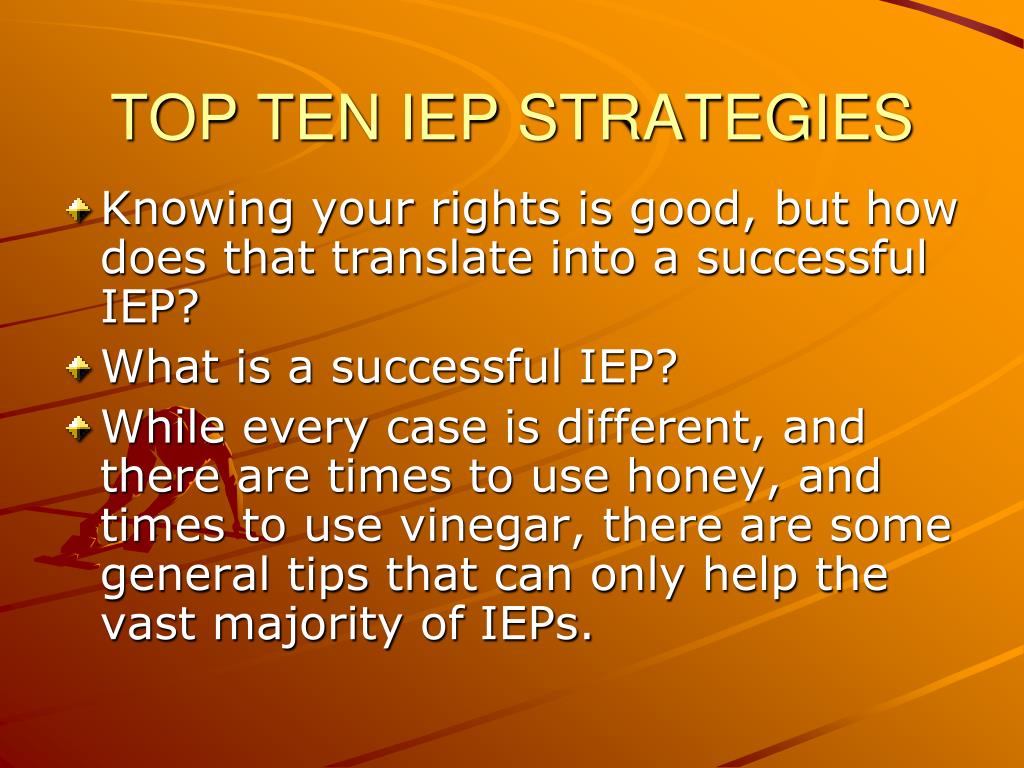 TOP TEN IEP STRATEGIES

Knowing your rights is good, but how does that translate into a successful IEP?

What is a successful IEP?

While every case is different, and there are times to use honey, and times to use vinegar, there are some general tips that can only help the vast majority of IEPs.